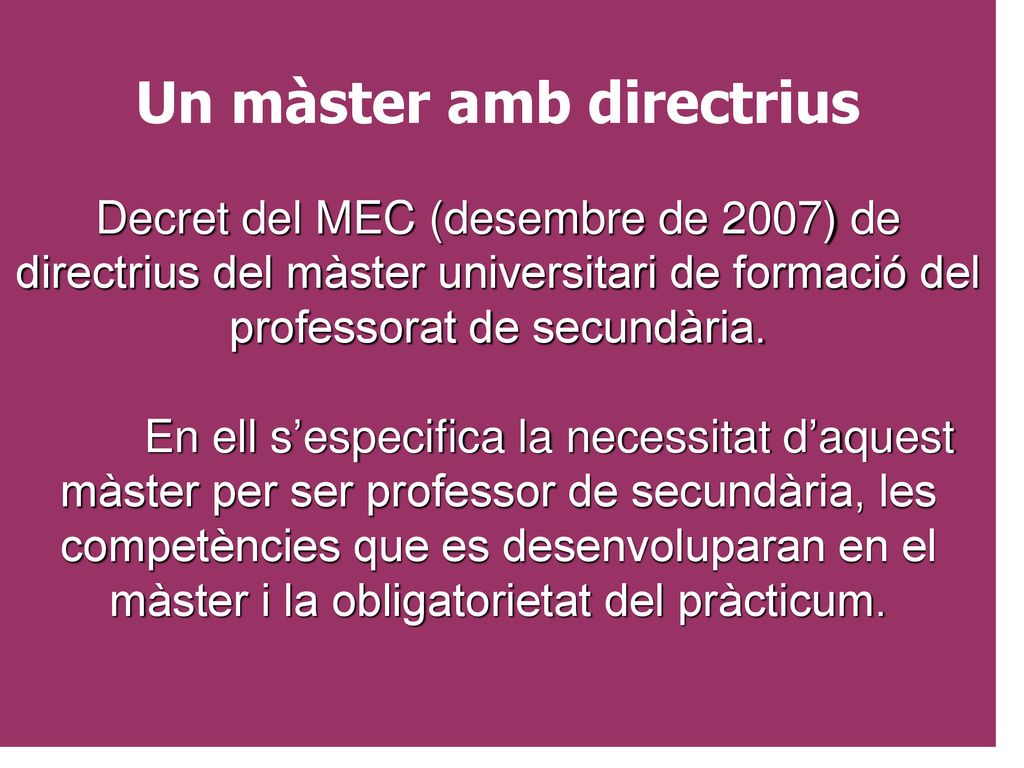 Un màster amb directrius

Decret del MEC (desembre de 2007) de directrius del màster universitari de formació del professorat de secundària.

En ell s’especifica la necessitat d’aquest màster per ser professor de secundària, les competències que es desenvoluparan en el màster i la obligatorietat del pràcticum.